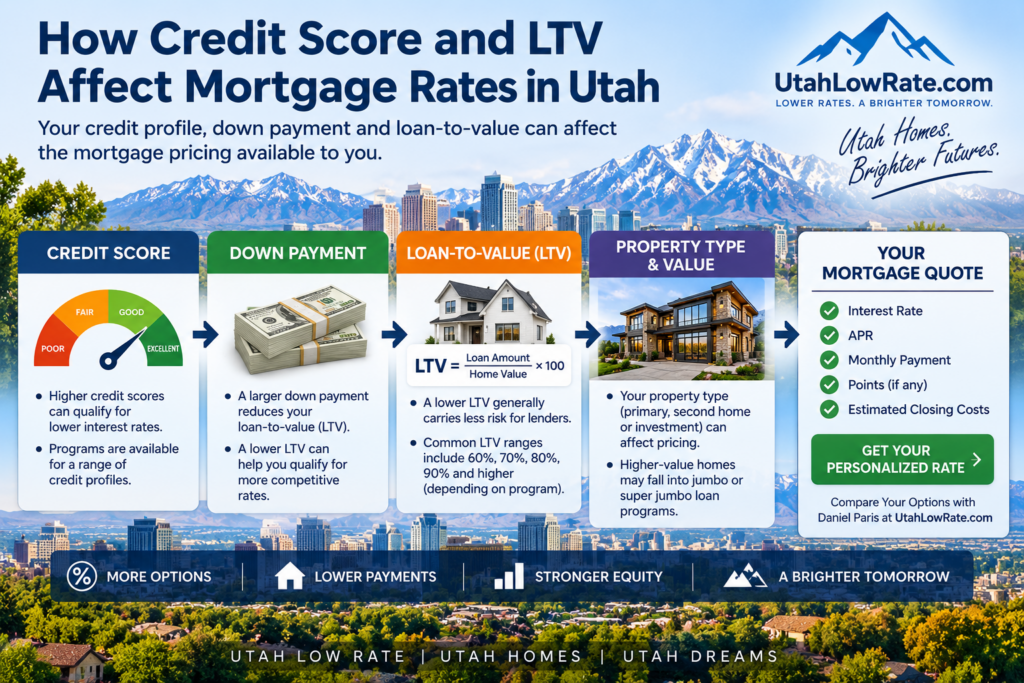 How Credit Score and LTV Affect Mortgage Rates in Utah

Your credit profile, down payment and loan-to-value can affect the mortgage pricing available to you.

UtahLowRate.com
LOWER RATES. A BRIGHTER TOMORROW.

Utah Homes. Brighter Futures.

CREDIT SCORE

POOR
FAIR
GOOD
EXCELLENT

• Higher credit scores can qualify for lower interest rates.
• Programs are available for a range of credit profiles.

DOWN PAYMENT

• A larger down payment reduces your loan-to-value (LTV).
• A lower LTV can help you qualify for more competitive rates.

LOAN-TO-VALUE (LTV)

$LTV = \frac{\text{Loan Amount}}{\text{Home Value}} \times 100$

• A lower LTV generally carries less risk for lenders.
• Common LTV ranges include 60%, 70%, 80%, 90% and higher (depending on program).

PROPERTY TYPE & VALUE

• Your property type (primary, second home or investment) can affect pricing.
• Higher-value homes may fall into jumbo or super jumbo loan programs.

YOUR MORTGAGE QUOTE

Interest Rate
APR
Monthly Payment
Points (if any)
Estimated Closing Costs

GET YOUR PERSONALIZED RATE

Compare Your Options with Daniel Paris at UtahLowRate.com

MORE OPTIONS | LOWER PAYMENTS | STRONGER EQUITY | A BRIGHTER TOMORROW

UTAH LOW RATE | UTAH HOMES | UTAH DREAMS